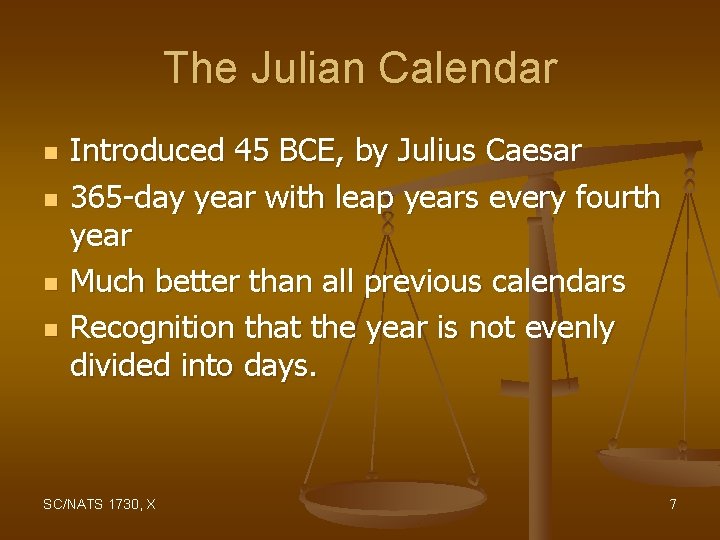 The Julian Calendar

- Introduced 45 BCE, by Julius Caesar
- 365-day year with leap years every fourth year
- Much better than all previous calendars
- Recognition that the year is not evenly divided into days.

SC/NATS 1730, X

7